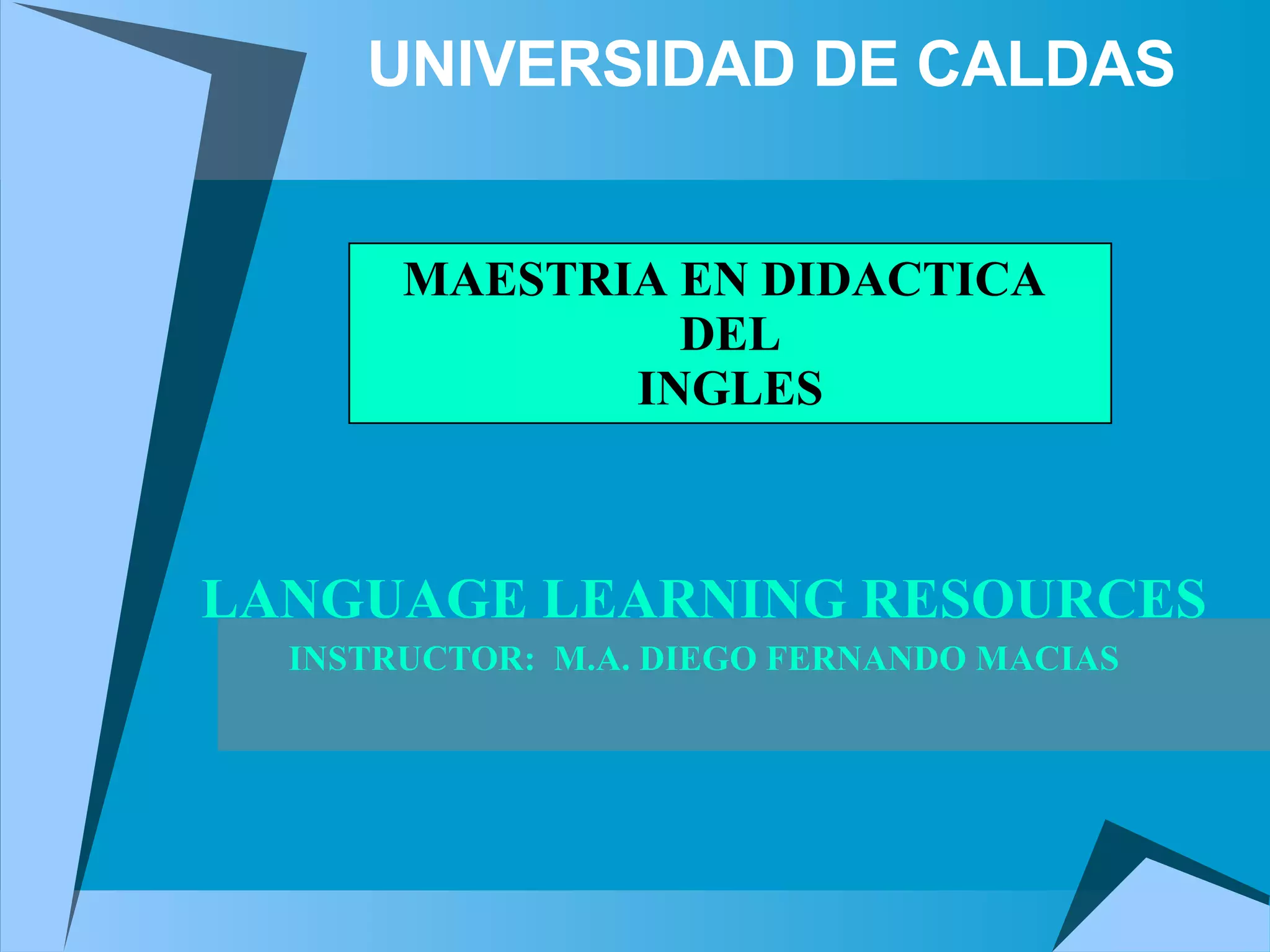 UNIVERSIDAD DE CALDAS

MAESTRIA EN DIDACTICA DEL INGLES

LANGUAGE LEARNING RESOURCES

INSTRUCTOR: M.A. DIEGO FERNANDO MACIAS